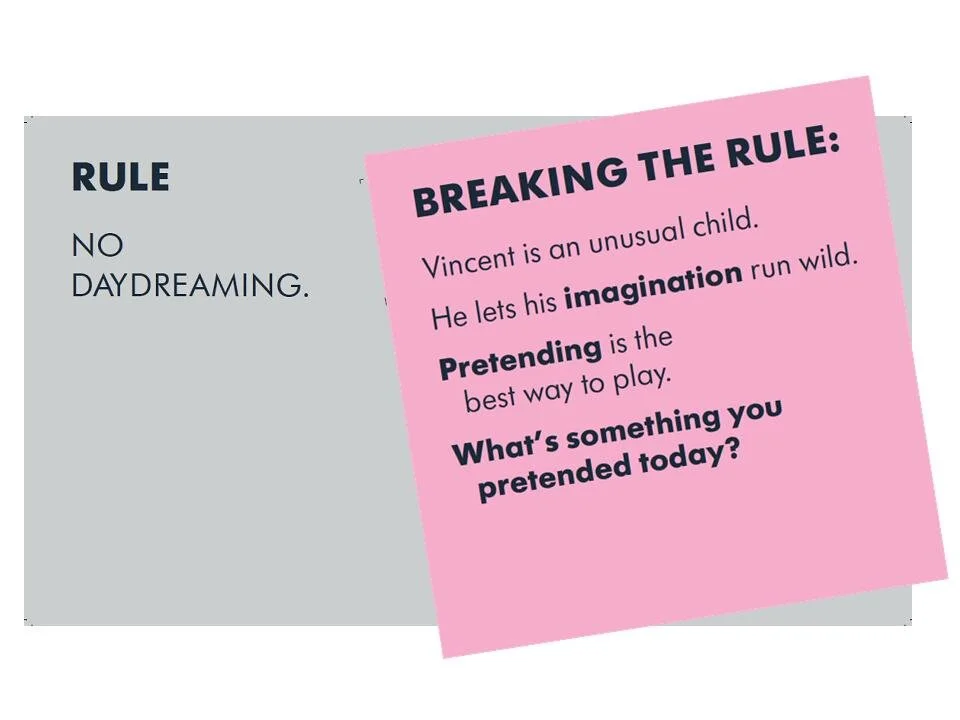 RULE

NO DAYDREAMING.

BREAKING THE RULE:

Vincent is an unusual child.

He lets his imagination run wild.

Pretending is the best way to play.

What's something you pretended today?